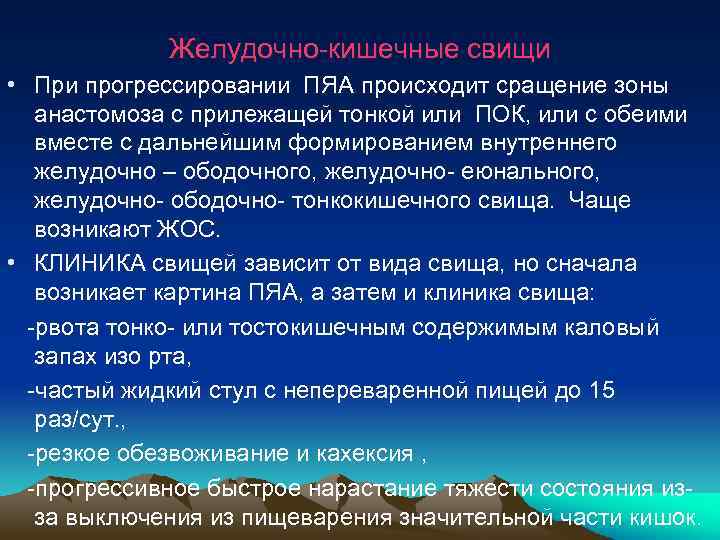 Желудочно-кишечные свищи

• При прогрессировании ПЯА происходит сращение зоны анастомоза с прилежащей тонкой или ПОК, или с обеими вместе с дальнейшим формированием внутреннего желудочно – ободочного, желудочно- еюнального, желудочно- ободочно- тонкокишечного свища. Чаще возникают ЖОС.

• КЛИНИКА свищей зависит от вида свища, но сначала возникает картина ПЯА, а затем и клиника свища:

-рвота тонко- или тостокишечным содержимым каловый запах изо рта,

-частый жидкий стул с непереваренной пищей до 15 раз/сут.,

-резкое обезвоживание и кахексия ,

-прогрессивное быстрое нарастание тяжести состояния из-за выключения из пищеварения значительной части кишок.